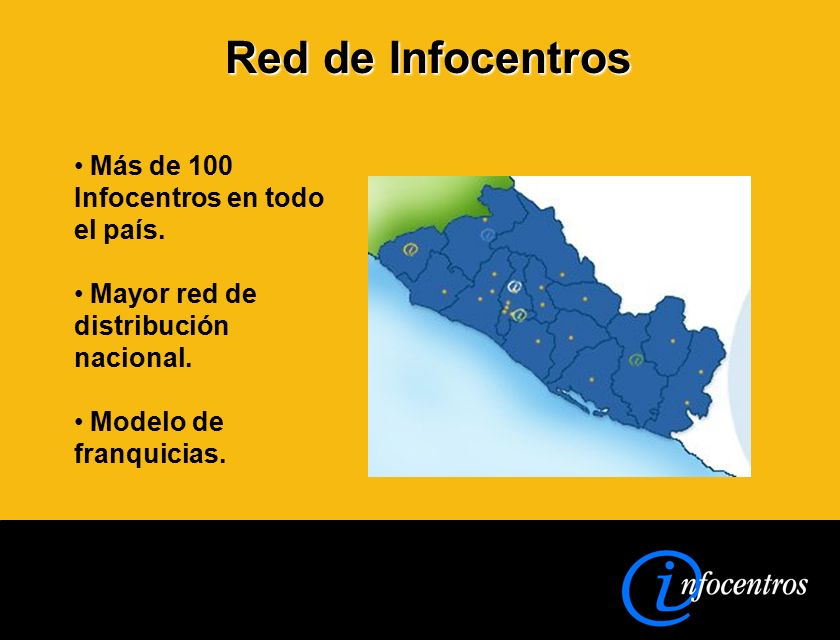 Red de Infocentros

• Más de 100 Infocentros en todo el país.

• Mayor red de distribución nacional.

• Modelo de franquicias.

infocentros